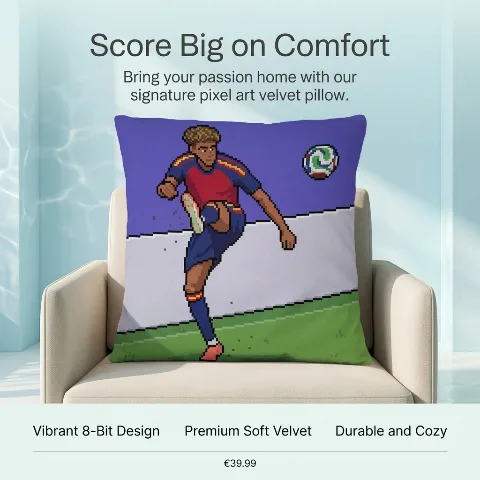 Score Big on Comfort

Bring your passion home with our signature pixel art velvet pillow.

Vibrant 8-Bit Design

Premium Soft Velvet

Durable and Cozy

€39.99